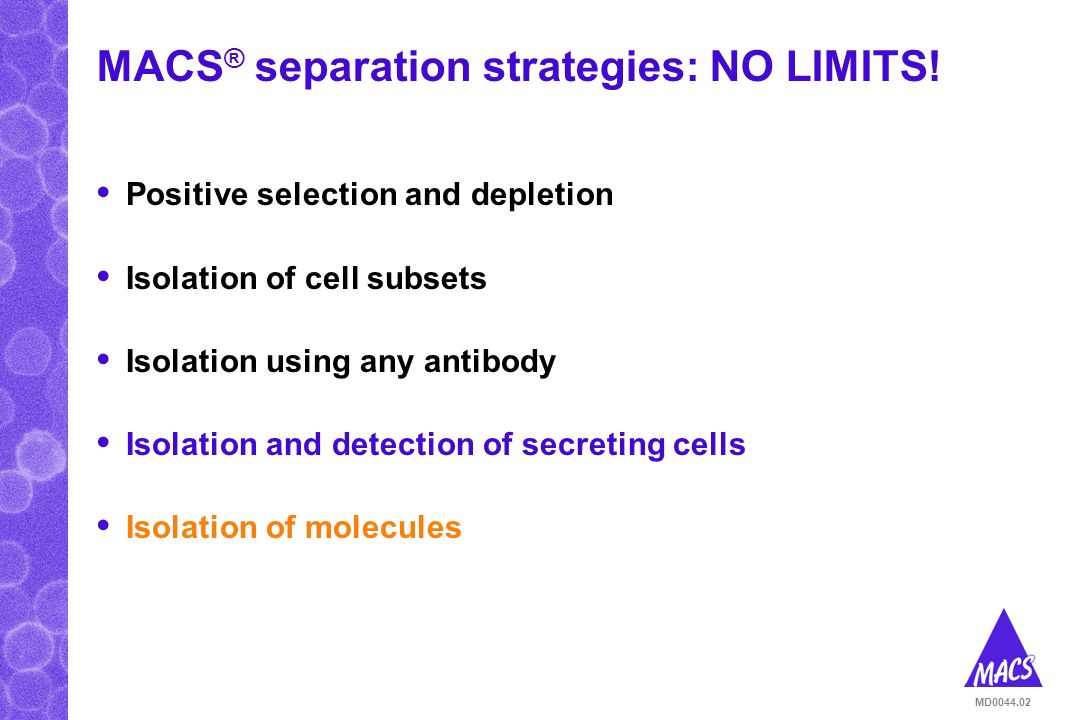 MACS® separation strategies: NO LIMITS!

• Positive selection and depletion

• Isolation of cell subsets

• Isolation using any antibody

• Isolation and detection of secreting cells

• Isolation of molecules

MACS

MD0044.02